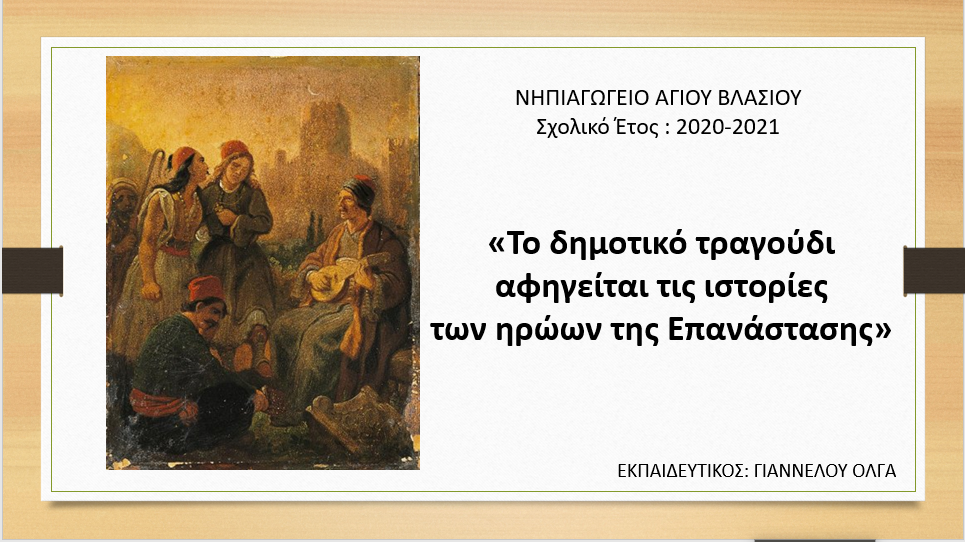 ΝΗΠΙΑΓΩΓΕΙΟ ΑΓΙΟΥ ΒΛΑΣΙΟΥ
Σχολικό Έτος : 2020-2021

«Το δημοτικό τραγούδι αφηγείται τις ιστορίες των ηρώων της Επανάστασης»

ΕΚΠΑΙΔΕΥΤΙΚΟΣ: ΓΙΑΝΝΕΛΟΥ ΟΛΓΑ